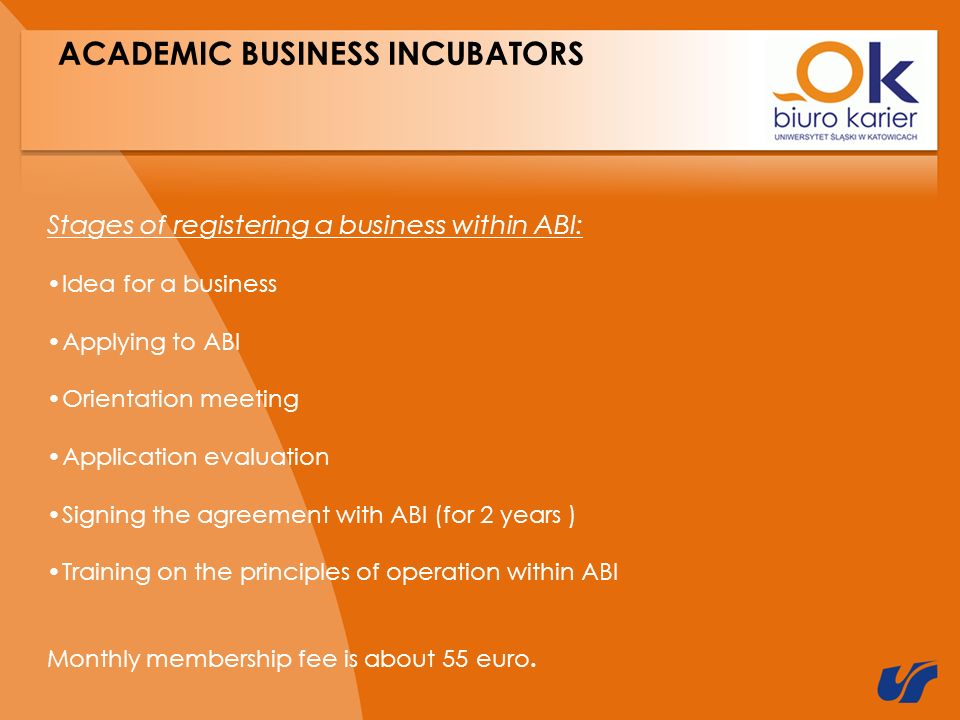 ACADEMIC BUSINESS INCUBATORS

ok
biuro karier
UNIWERSYTET ŚLĄSKI W KATOWICACH

Stages of registering a business within ABI:

•Idea for a business

•Applying to ABI

•Orientation meeting

•Application evaluation

•Signing the agreement with ABI (for 2 years )

•Training on the principles of operation within ABI

Monthly membership fee is about 55 euro.